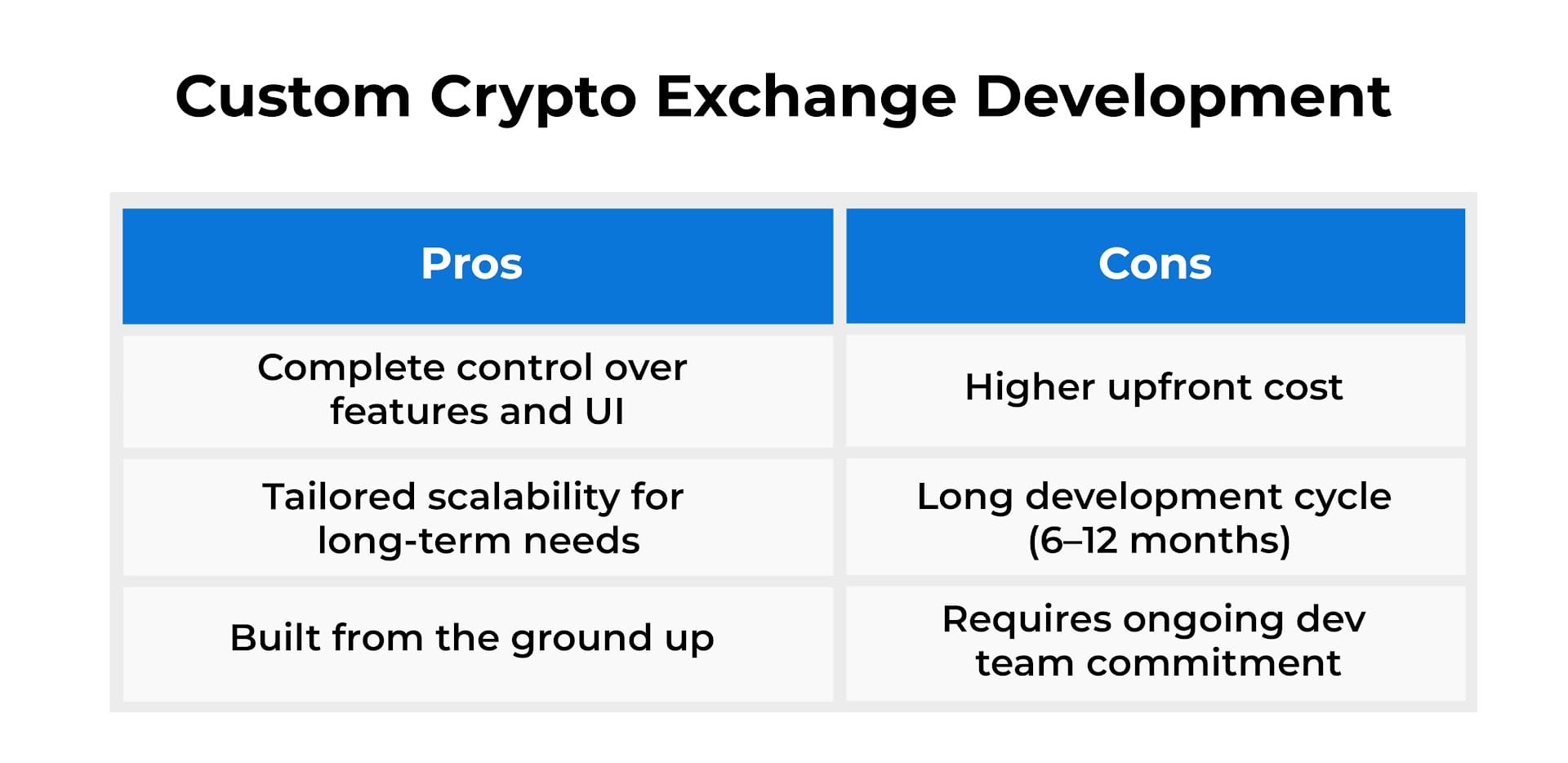 Custom Crypto Exchange Development

| Pros | Cons |
|---|---|
| Complete control over features and UI | Higher upfront cost |
| Tailored scalability for long-term needs | Long development cycle (6–12 months) |
| Built from the ground up | Requires ongoing dev team commitment |